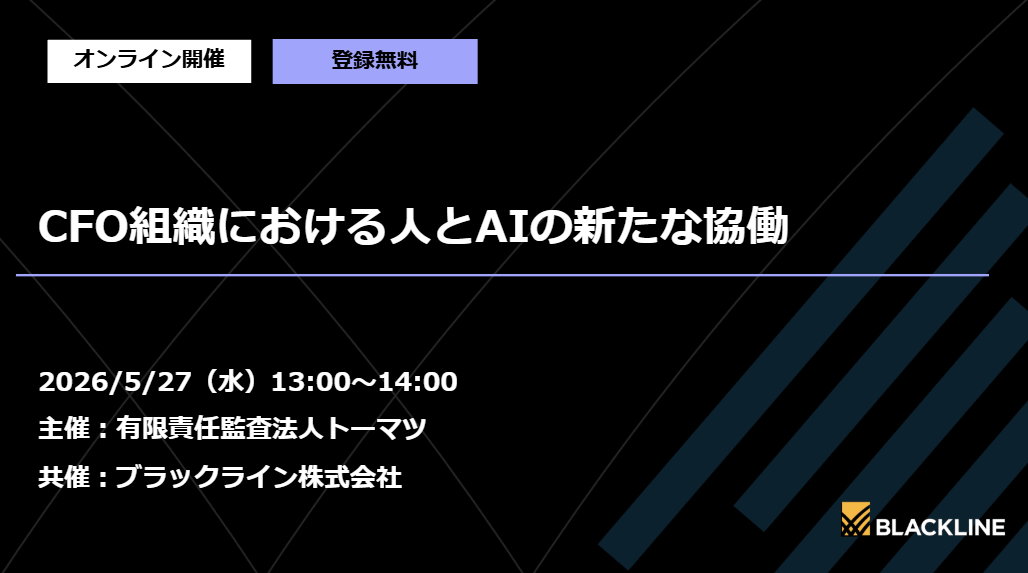 オンライン開催

登録無料

CFO組織における人とAIの新たな協働

2026/5/27（水）13:00～14:00

主催：有限責任監査法人トーマツ

共催：ブラックライン株式会社

BLACKLINE